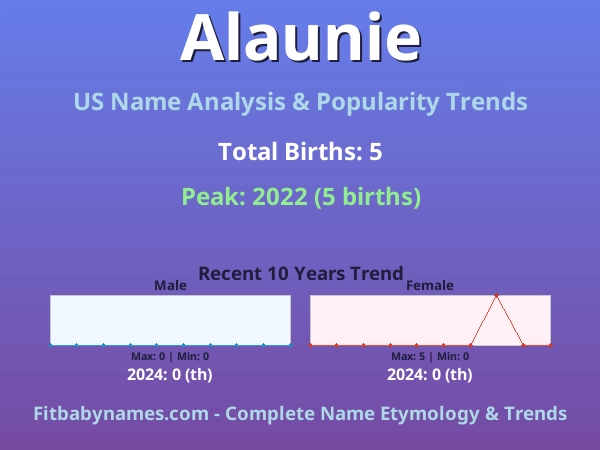 Alaunie

US Name Analysis & Popularity Trends

Total Births: 5

Peak: 2022 (5 births)

Recent 10 Years Trend

Male

Max: 0 | Min: 0

2024: 0 (th)

Female

Max: 5 | Min: 0

2024: 0 (th)

Fitbabynames.com - Complete Name Etymology & Trends